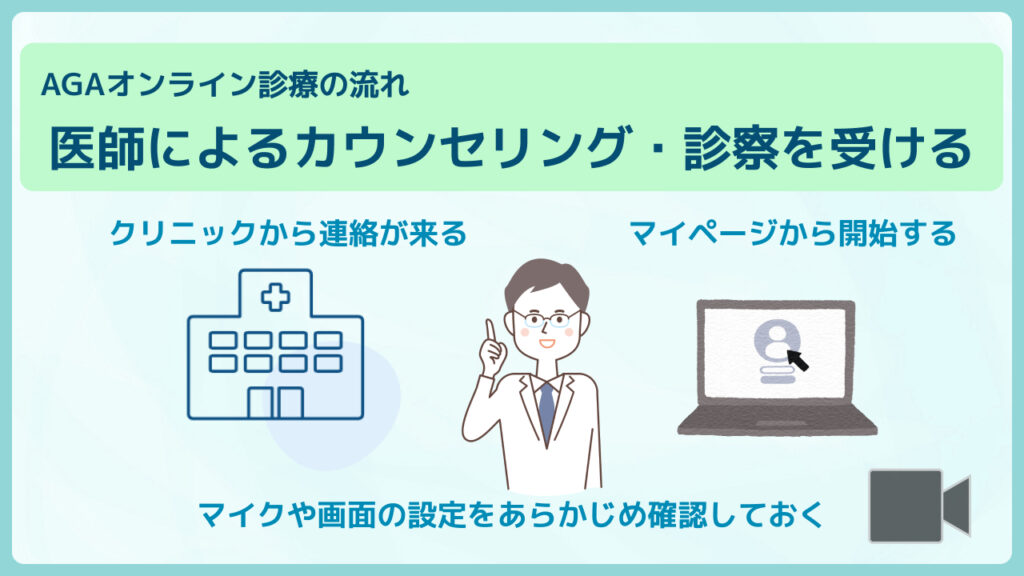 AGAオンライン診療の流れ

医師によるカウンセリング・診察を受ける

クリニックから連絡が来る

マイページから開始する

マイクや画面の設定をあらかじめ確認しておく